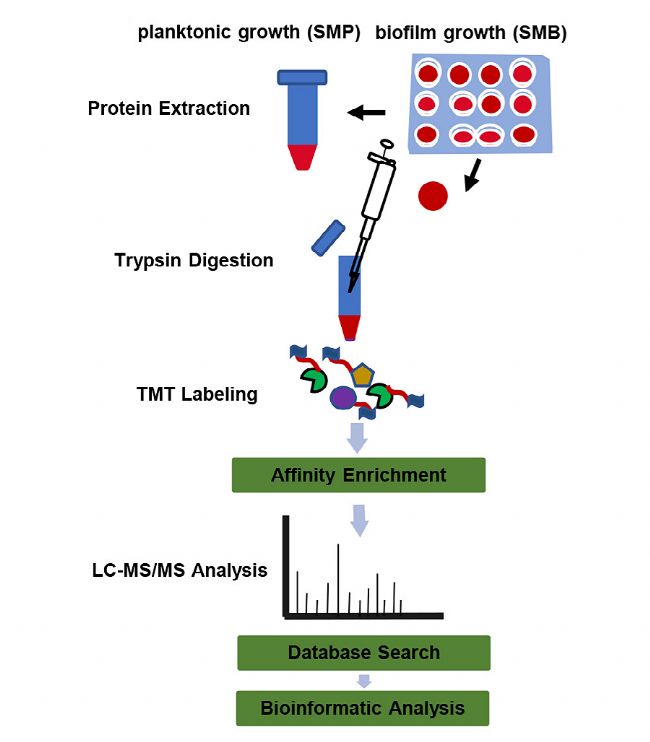 planktonic growth (SMP) biofilm growth (SMB)

Protein Extraction

Trypsin Digestion

TMT Labeling

Affinity Enrichment

LC-MS/MS Analysis

Database Search

Bioinformatic Analysis